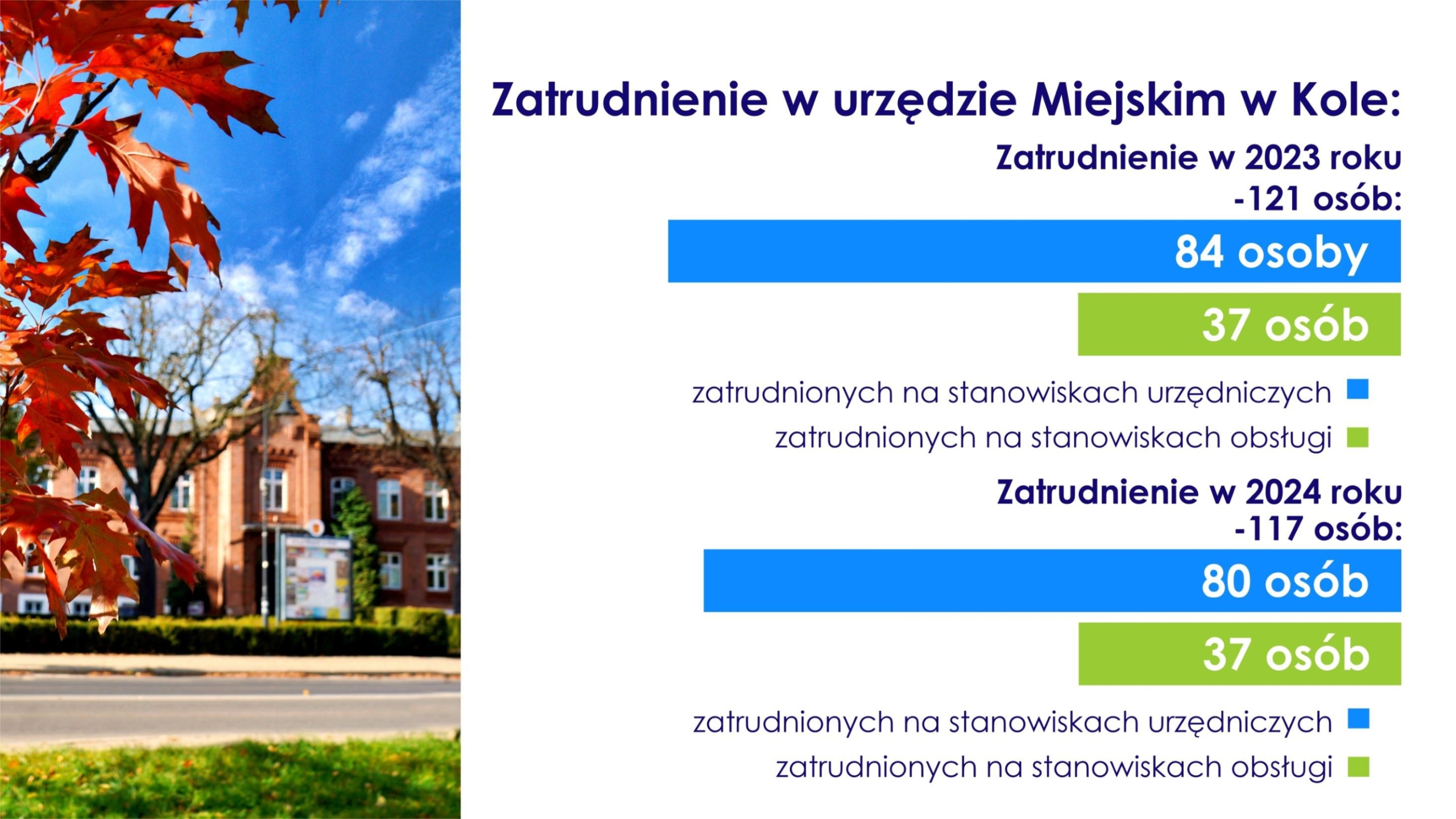 Zatrudnienie w urzędzie Miejskim w Kole:

Zatrudnienie w 2023 roku -121 osób:

84 osoby

37 osób

zatrudnionych na stanowiskach urzędniczych

zatrudnionych na stanowiskach obsługi

Zatrudnienie w 2024 roku -117 osób:

80 osób

37 osób

zatrudnionych na stanowiskach urzędniczych

zatrudnionych na stanowiskach obsługi